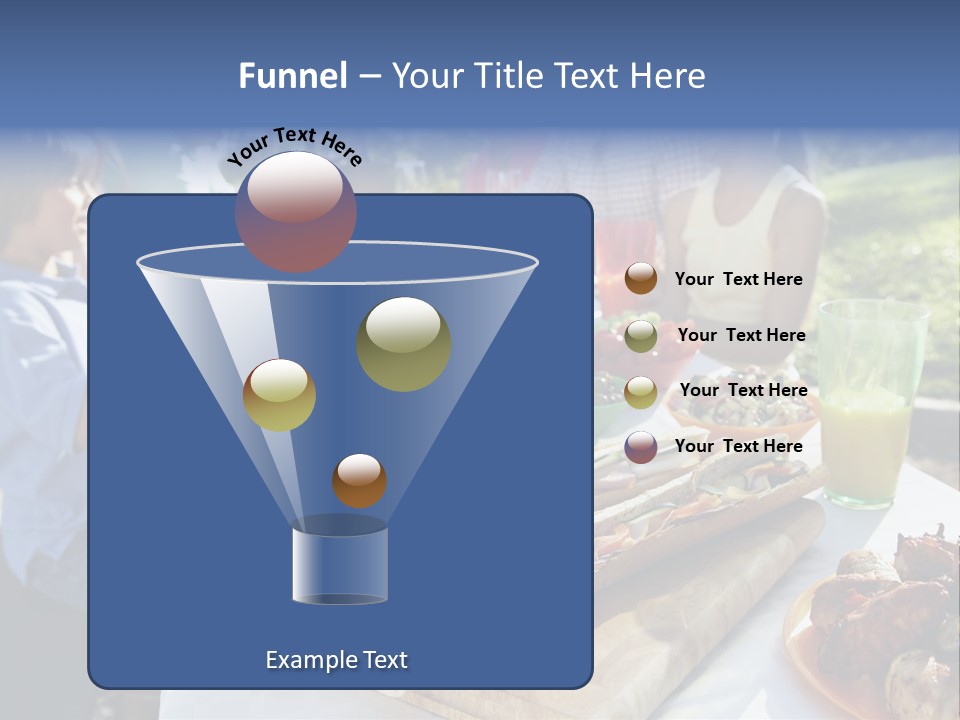 Funnel – Your Title Text Here

Your Text Here

Your Text Here

Your Text Here

Your Text Here

Your Text Here

Example Text